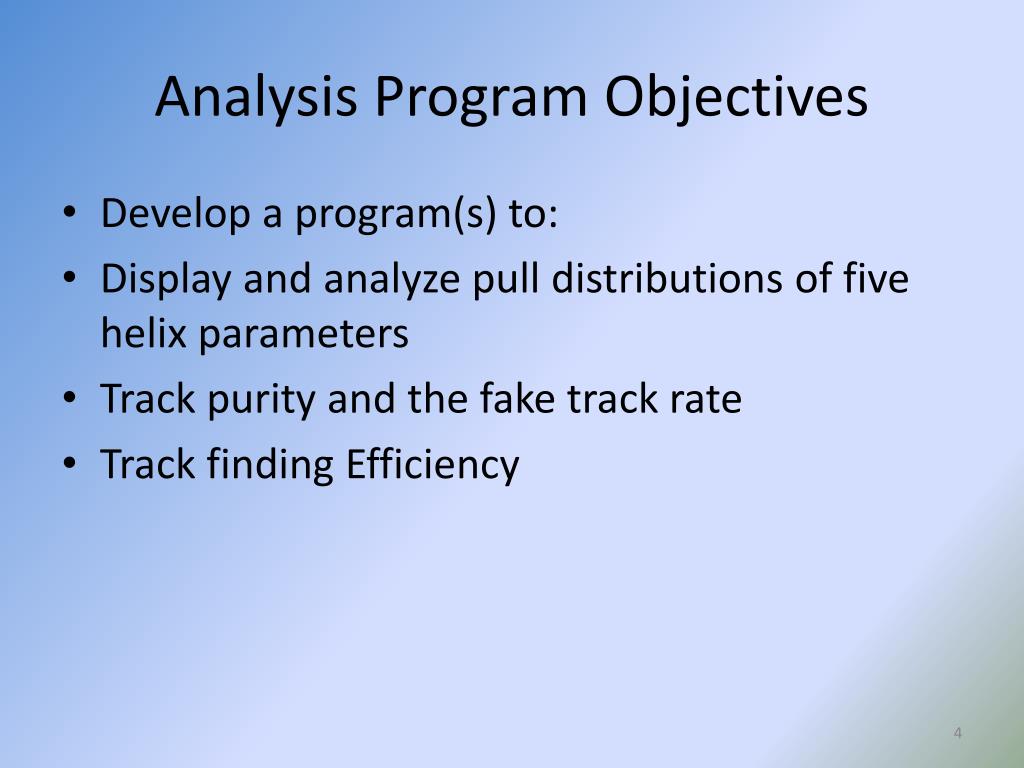 Analysis Program Objectives

• Develop a program(s) to:
• Display and analyze pull distributions of five helix parameters
• Track purity and the fake track rate
• Track finding Efficiency

4